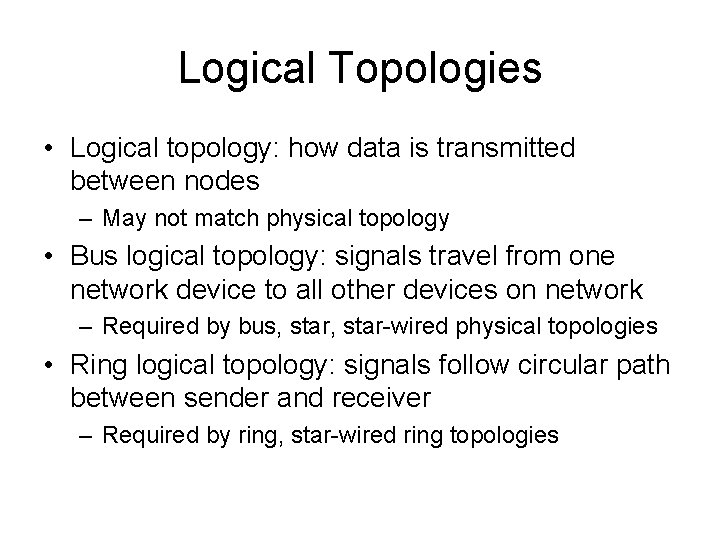 Logical Topologies

• Logical topology: how data is transmitted between nodes
– May not match physical topology
• Bus logical topology: signals travel from one network device to all other devices on network
– Required by bus, star, star-wired physical topologies
• Ring logical topology: signals follow circular path between sender and receiver
– Required by ring, star-wired ring topologies